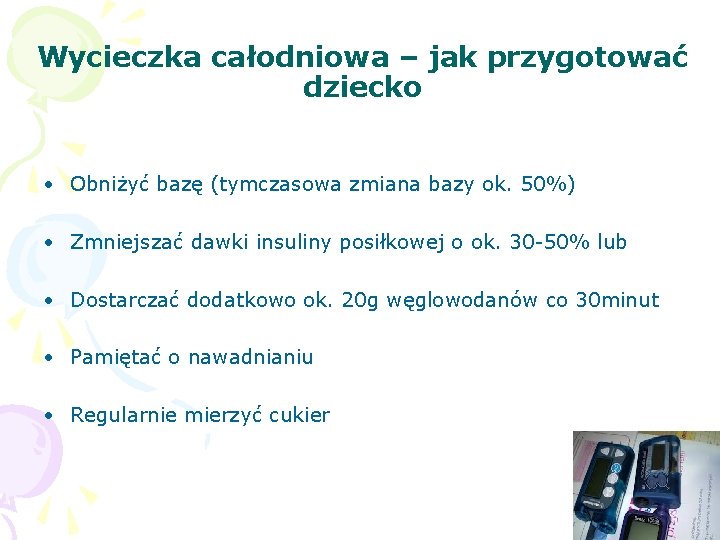 Wycieczka całodniowa – jak przygotować dziecko

• Obniżyć bazę (tymczasowa zmiana bazy ok. 50%)

• Zmniejszać dawki insuliny posiłkowej o ok. 30-50% lub

• Dostarczać dodatkowo ok. 20g węglowodanów co 30minut

• Pamiętać o nawadnianiu

• Regularnie mierzyć cukier